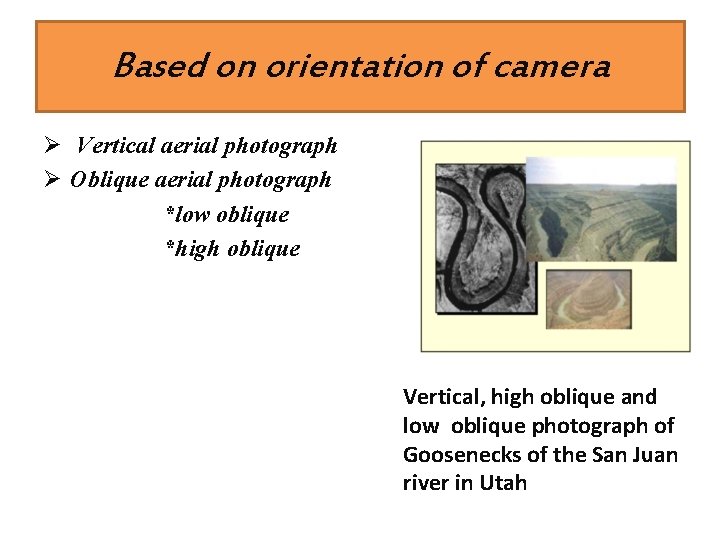 Based on orientation of camera

➢ Vertical aerial photograph
➢ Oblique aerial photograph
*low oblique
*high oblique

Vertical, high oblique and low oblique photograph of Goosenecks of the San Juan river in Utah